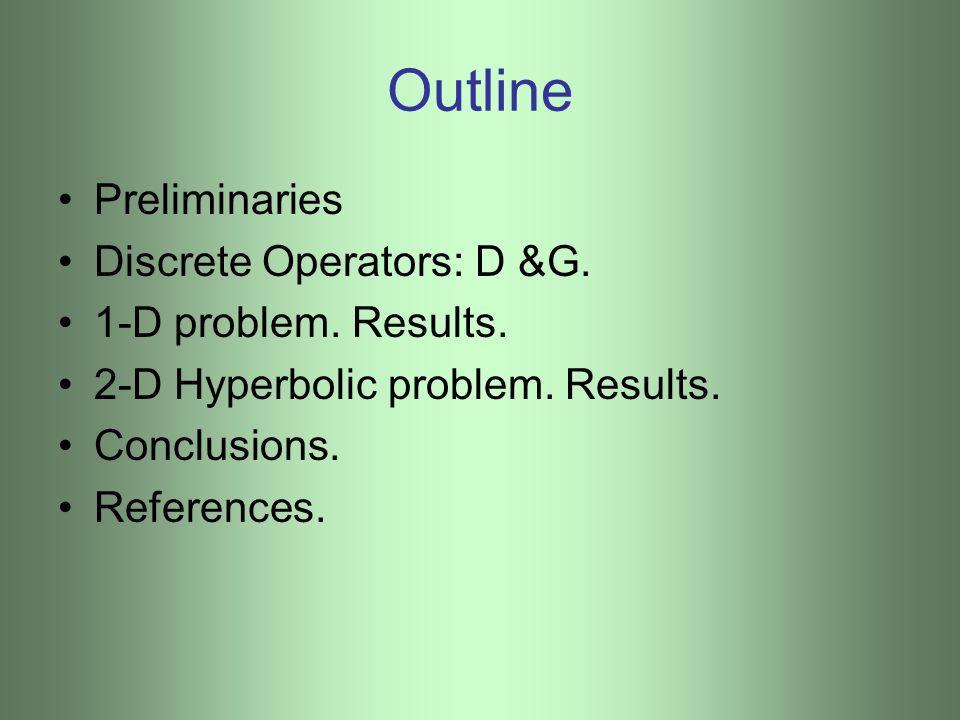 Outline

• Preliminaries
• Discrete Operators: D &G.
• 1-D problem. Results.
• 2-D Hyperbolic problem. Results.
• Conclusions.
• References.